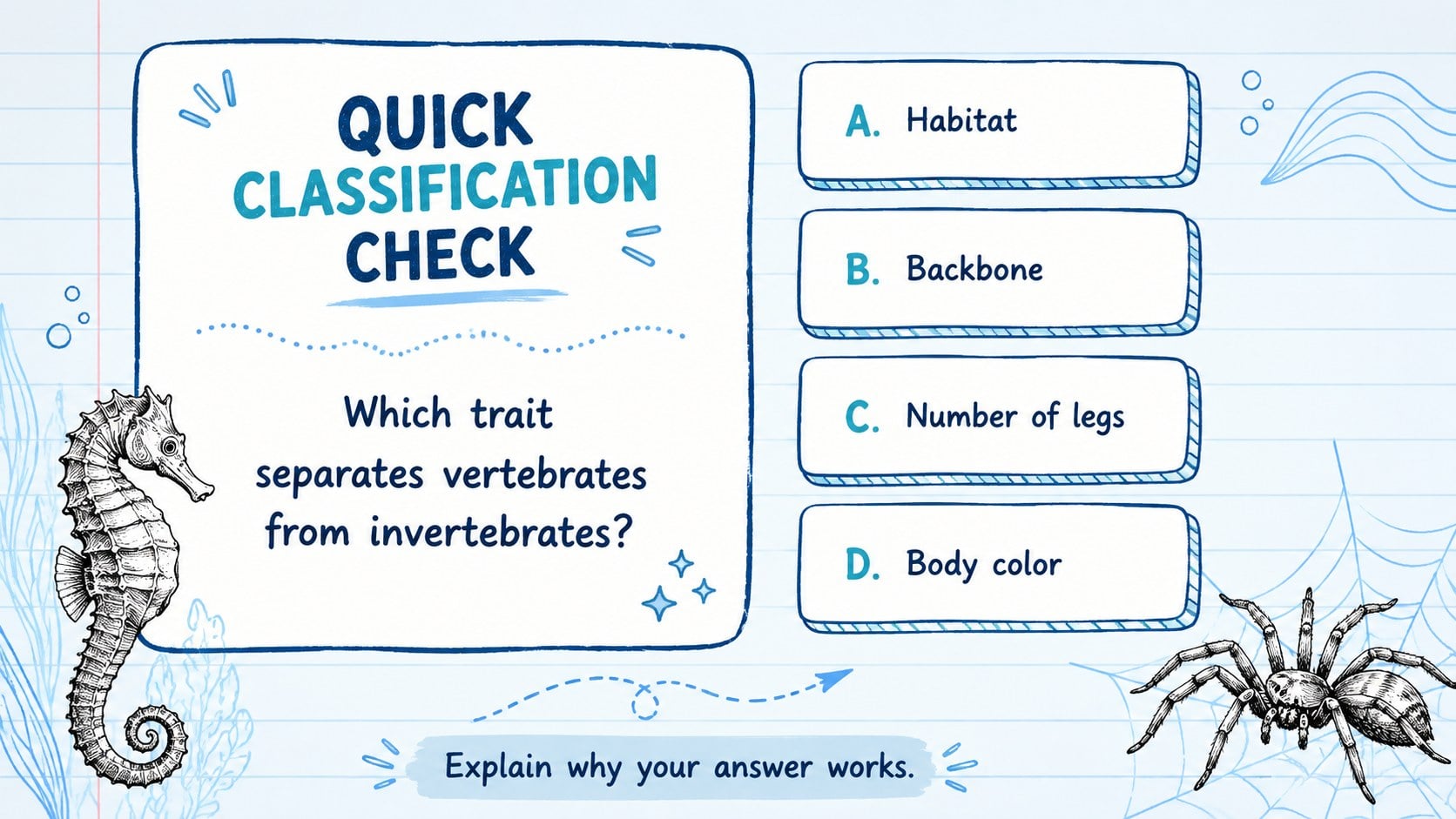 QUICK CLASSIFICATION CHECK

Which trait separates vertebrates from invertebrates?

A. Habitat

B. Backbone

C. Number of legs

D. Body color

Explain why your answer works.